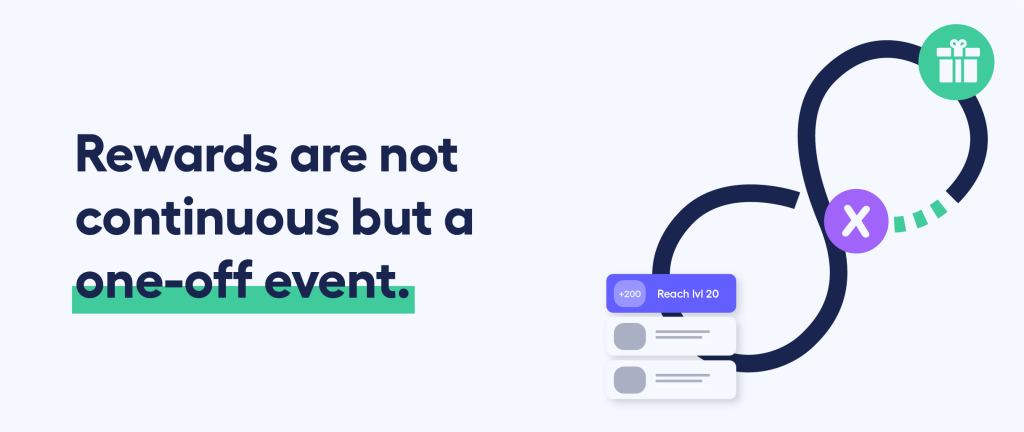 Rewards are not continuous but a one-off event.

+200 Reach lvl 20

X